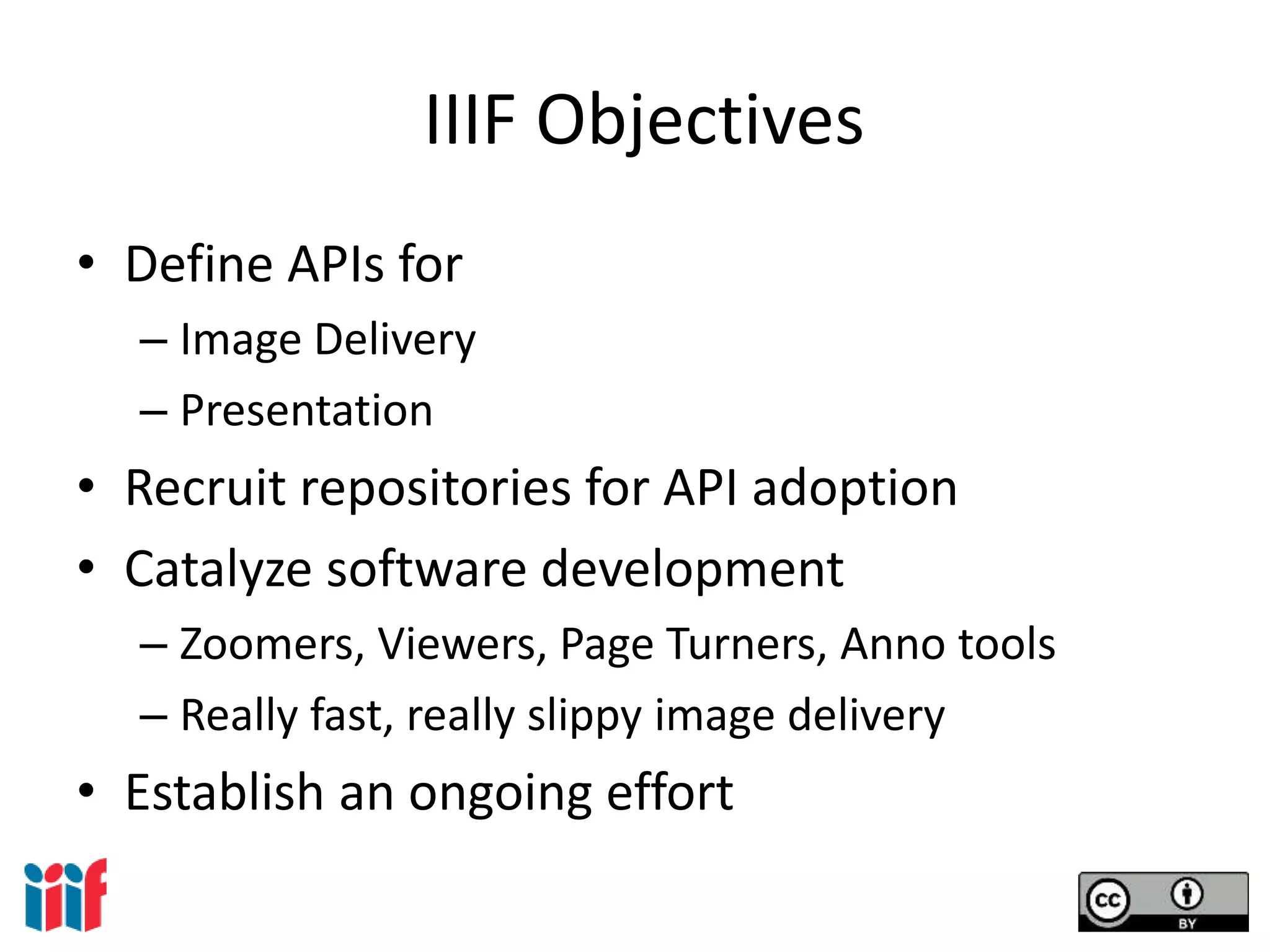 IIIF Objectives

• Define APIs for
– Image Delivery
– Presentation
• Recruit repositories for API adoption
• Catalyze software development
– Zoomers, Viewers, Page Turners, Anno tools
– Really fast, really slippy image delivery
• Establish an ongoing effort

iiif

cc BY